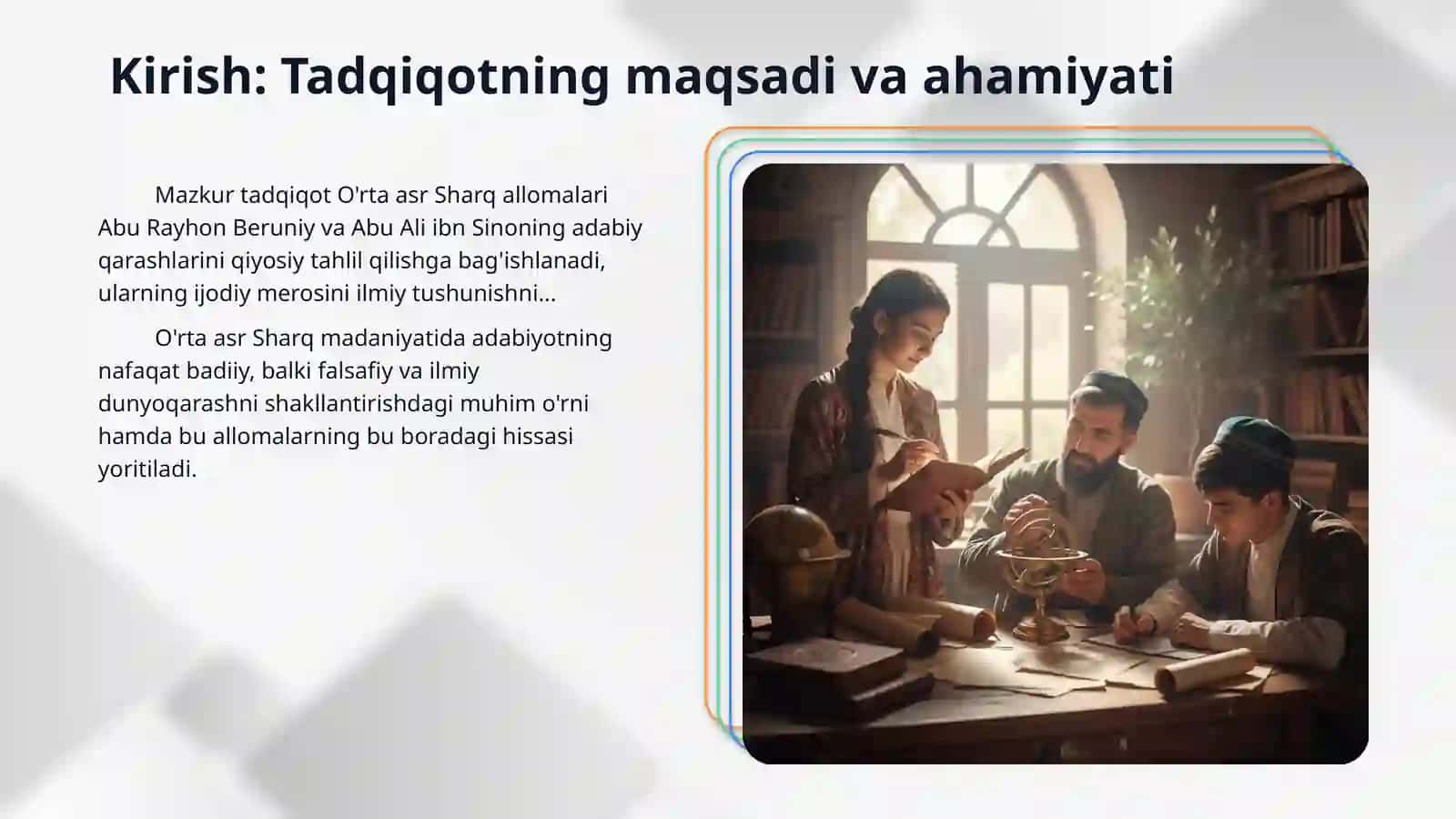 Kirish: Tadqiqotning maqsadi va ahamiyati

Mazkur tadqiqot O'rta asr Sharq allomalari Abu Rayhon Beruniy va Abu Ali ibn Sinoning adabiy qarashlarini qiyosiy tahlil qilishga bag'ishlanadi, ularning ijodiy merosini ilmiy tushunishni...

O'rta asr Sharq madaniyatida adabiyotning nafaqat badiiy, balki falsafiy va ilmiy dunyoqarashni shakllantirishdagi muhim o'rni hamda bu allomalarning bu boradagi hissasi yoritiladi.